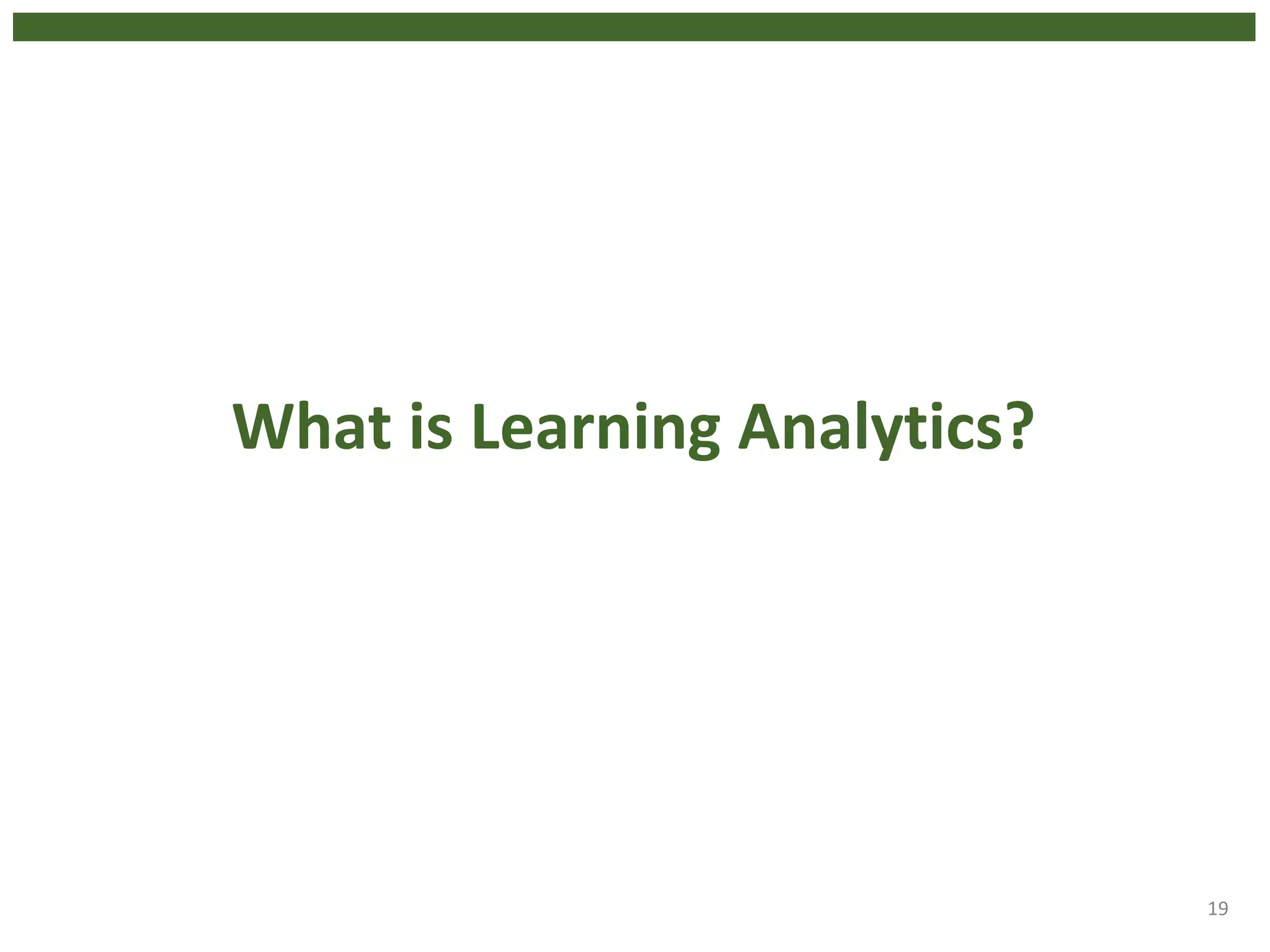 What is Learning Analytics?

19